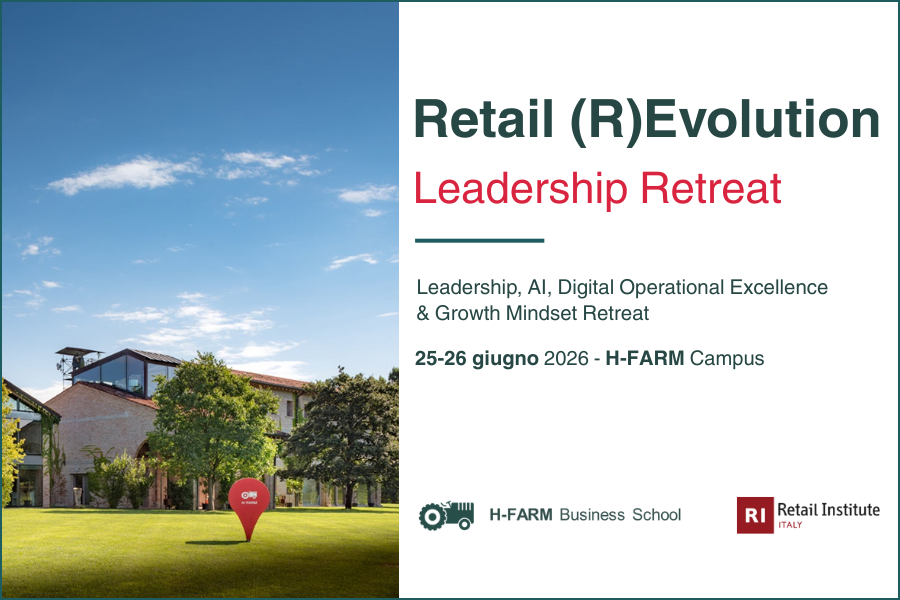 Retail (R)Evolution

Leadership Retreat

Leadership, AI, Digital Operational Excellence & Growth Mindset Retreat

25-26 giugno 2026 - H-FARM Campus

H-FARM Business School

RI Retail Institute ITALY